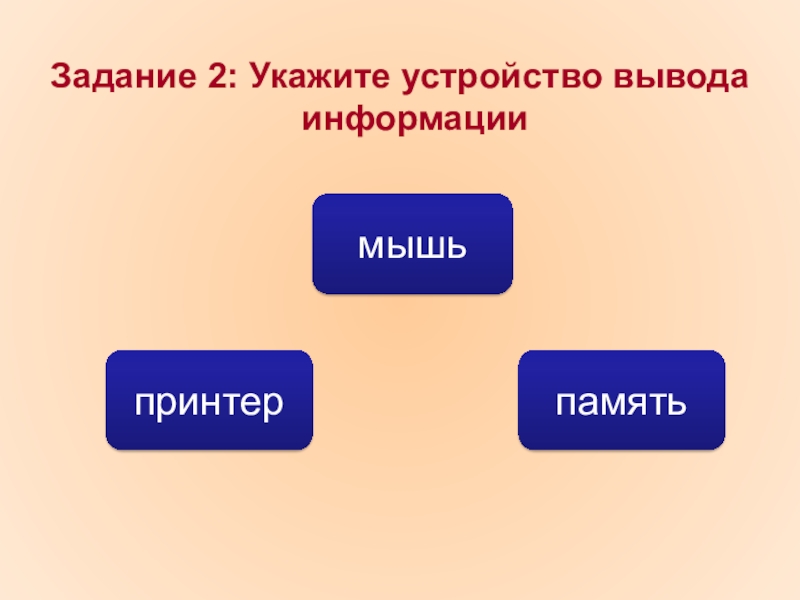 Задание 2: Укажите устройство вывода информации

мышь

принтер

память